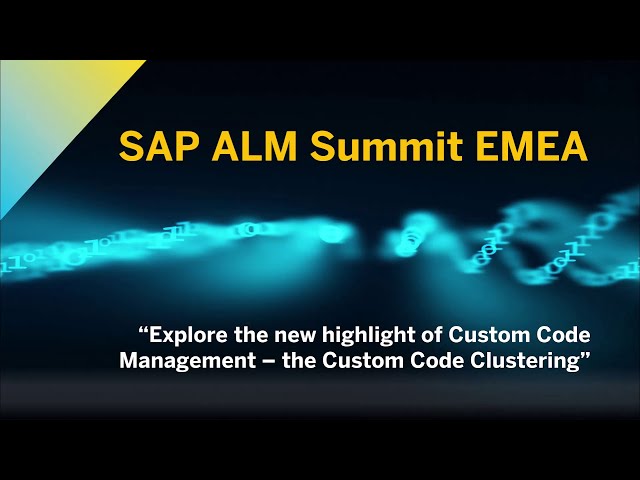 SAP ALM Summit EMEA

“Explore the new highlight of Custom Code Management – the Custom Code Clustering”